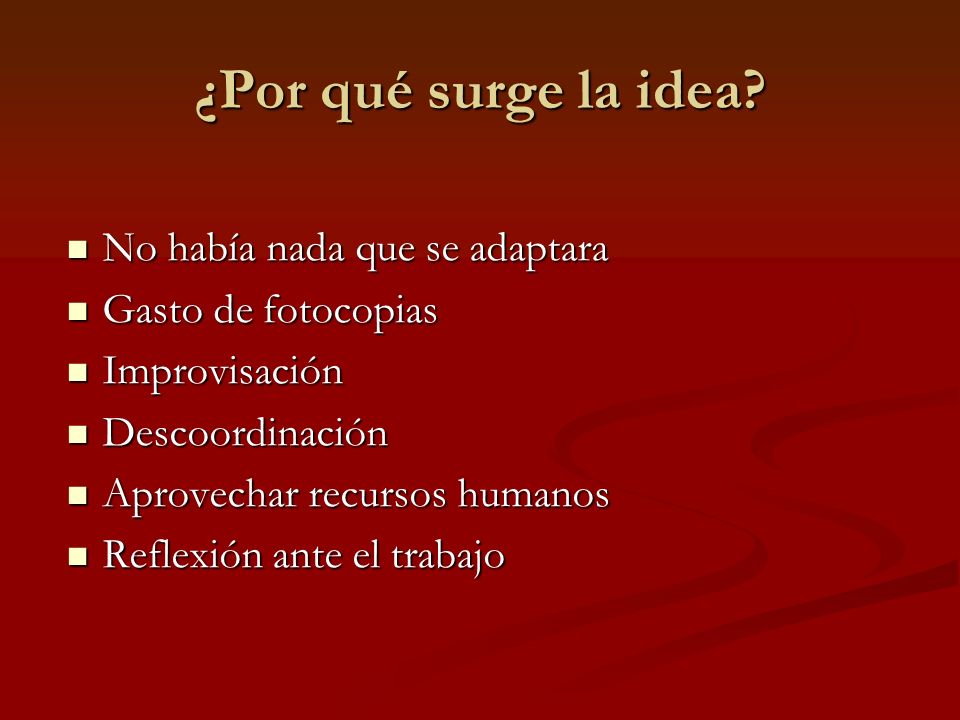 ¿Por qué surge la idea?

- No había nada que se adaptara
- Gasto de fotocopias
- Improvisación
- Descoordinación
- Aprovechar recursos humanos
- Reflexión ante el trabajo